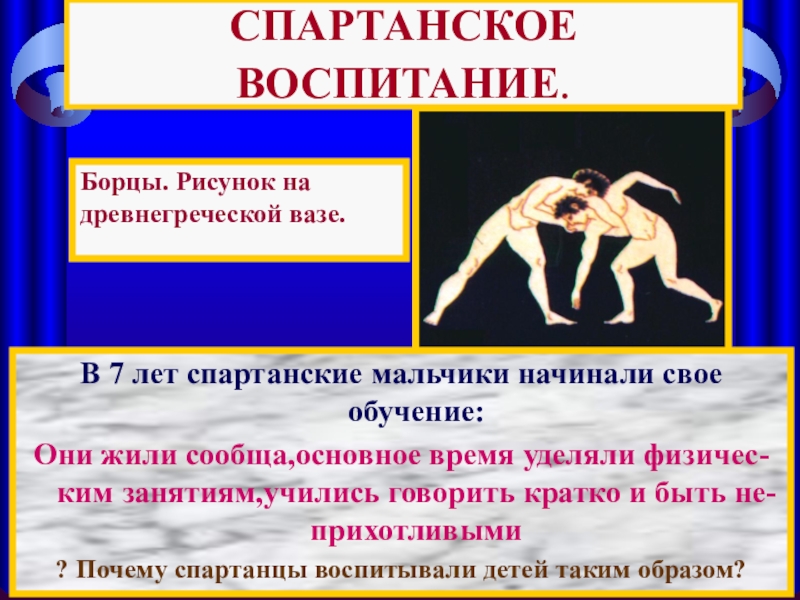 СПАРТАНСКОЕ ВОСПИТАНИЕ.

Борцы. Рисунок на древнегреческой вазе.

В 7 лет спартанские мальчики начинали свое обучение:

Они жили сообща,основное время уделяли физическим занятиям,учились говорить кратко и быть неприхотливыми

? Почему спартанцы воспитывали детей таким образом?